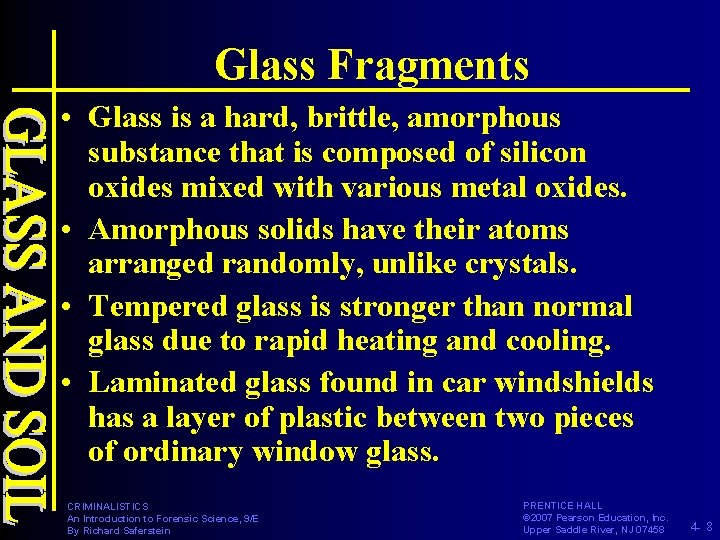 GLASS AND SOIL

Glass Fragments

• Glass is a hard, brittle, amorphous substance that is composed of silicon oxides mixed with various metal oxides.
• Amorphous solids have their atoms arranged randomly, unlike crystals.
• Tempered glass is stronger than normal glass due to rapid heating and cooling.
• Laminated glass found in car windshields has a layer of plastic between two pieces of ordinary window glass.

CRIMINALISTICS
An Introduction to Forensic Science, 9/E
By Richard Saferstein

PRENTICE HALL
©2007 Pearson Education, Inc.
Upper Saddle River, NJ 07458

4-8